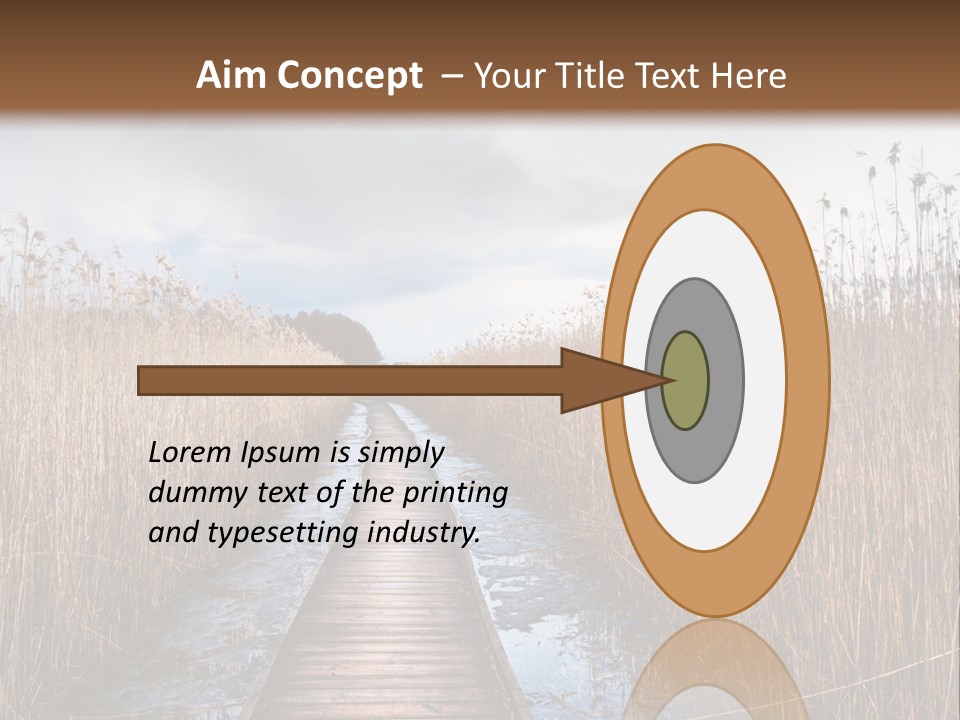 Aim Concept – Your Title Text Here

Lorem Ipsum is simply dummy text of the printing and typesetting industry.